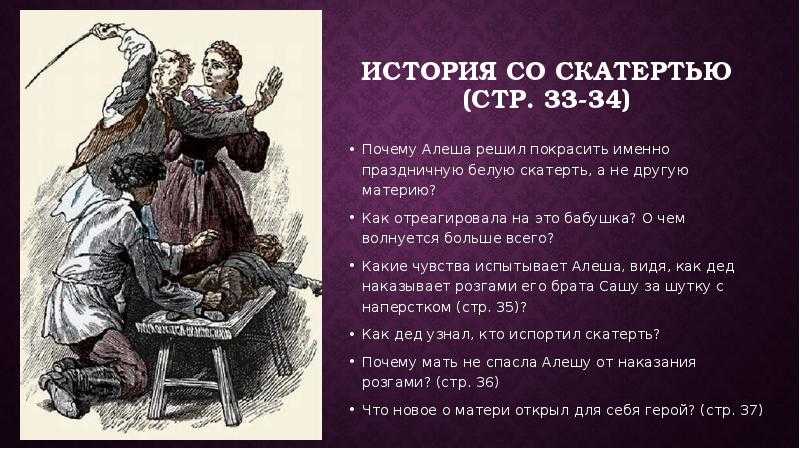 ИСТОРИЯ СО СКАТЕРТЬЮ (СТР. 33-34)

• Почему Алеша решил покрасить именно праздничную белую скатерть, а не другую материю?

• Как отреагировала на это бабушка? О чем волнуется больше всего?

• Какие чувства испытывает Алеша, видя, как дед наказывает розгами его брата Сашу за шутку с наперстком (стр. 35)?

• Как дед узнал, кто испортил скатерть?

• Почему мать не спасла Алешу от наказания розгами? (стр. 36)

• Что новое о матери открыл для себя герой? (стр. 37)